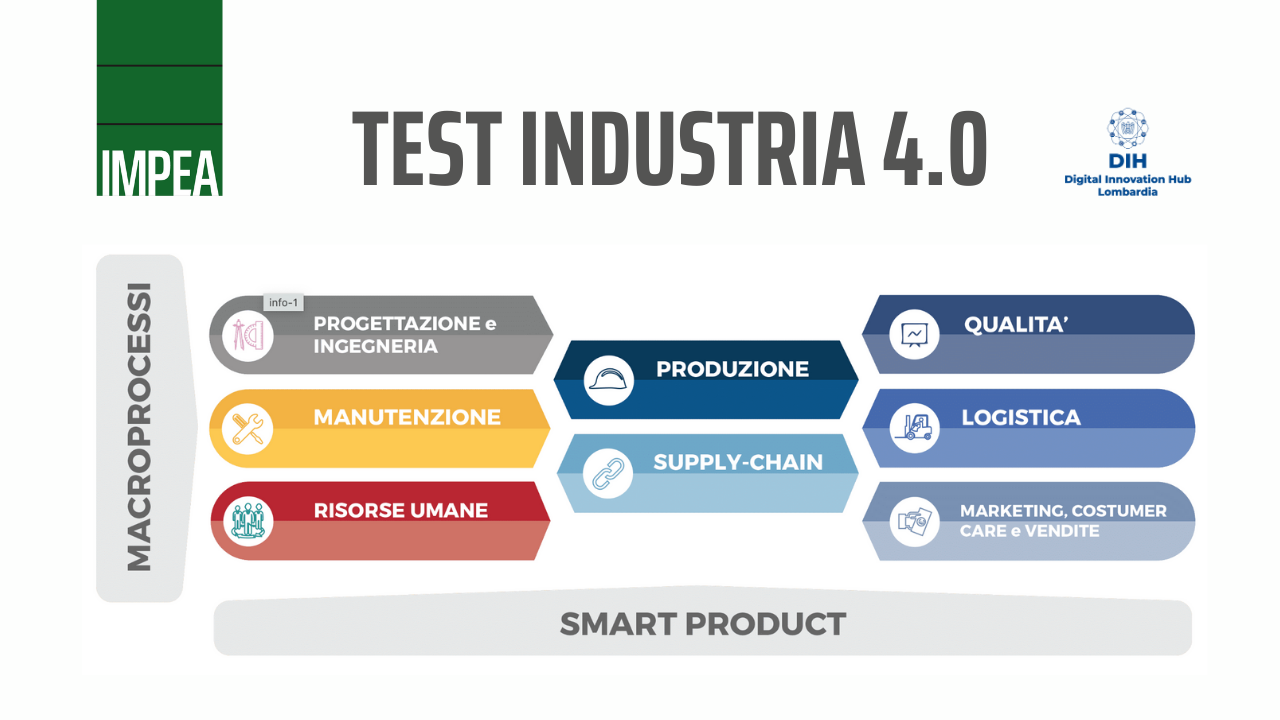 IMPEA

TEST INDUSTRIA 4.0

DIH
Digital Innovation Hub
Lombardia

MACROPROCESSI

info-1

PROGETTAZIONE e INGEGNERIA

MANUTENZIONE

RISORSE UMANE

PRODUZIONE

SUPPLY-CHAIN

QUALITA'

LOGISTICA

MARKETING, COSTUMER CARE e VENDITE

SMART PRODUCT